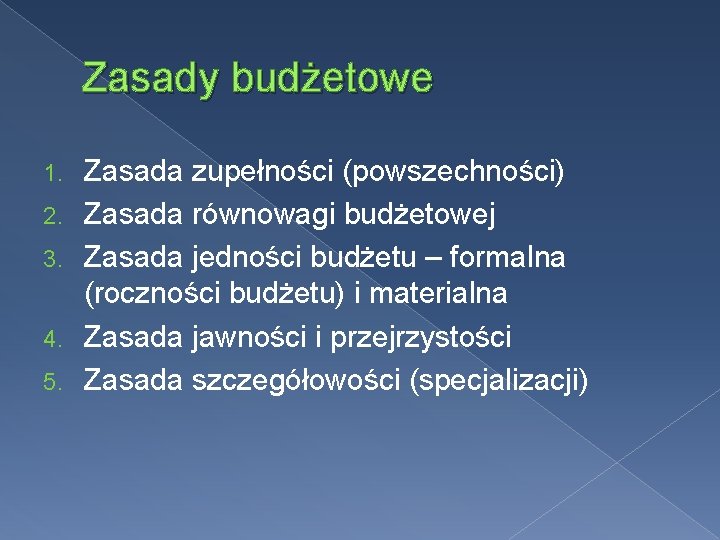 Zasady budżetowe

1. Zasada zupełności (powszechności)
2. Zasada równowagi budżetowej
3. Zasada jedności budżetu – formalna (roczności budżetu) i materialna
4. Zasada jawności i przejrzystości
5. Zasada szczegółowości (specjalizacji)